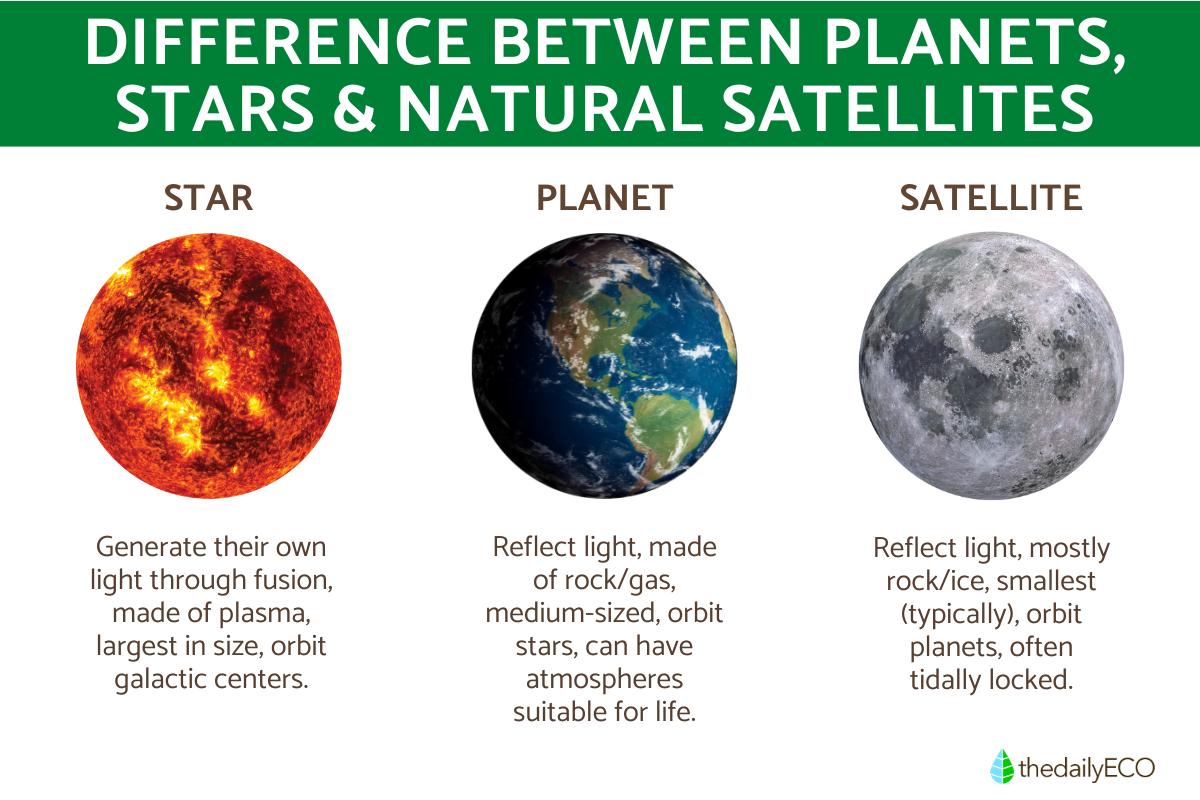 DIFFERENCE BETWEEN PLANETS, STARS & NATURAL SATELLITES

STAR

Generate their own light through fusion, made of plasma, largest in size, orbit galactic centers.

PLANET

Reflect light, made of rock/gas, medium-sized, orbit stars, can have atmospheres suitable for life.

SATELLITE

Reflect light, mostly rock/ice, smallest (typically), orbit planets, often tidally locked.

thedailyECO